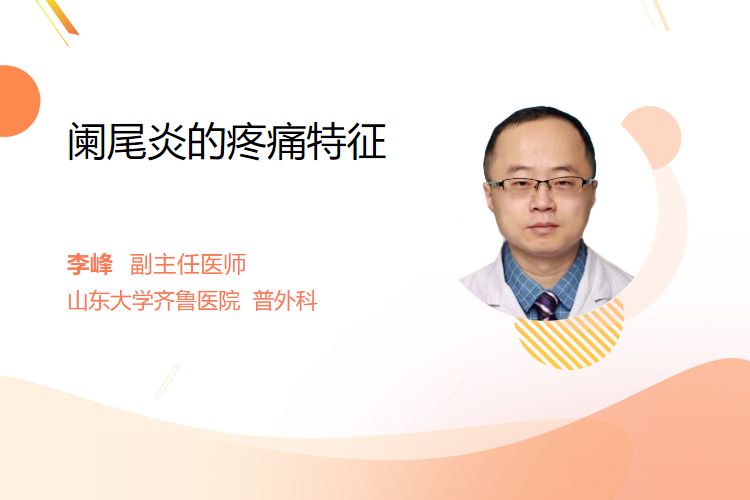 阑尾炎的疼痛特征

李峰 副主任医师
山东大学齐鲁医院 普外科